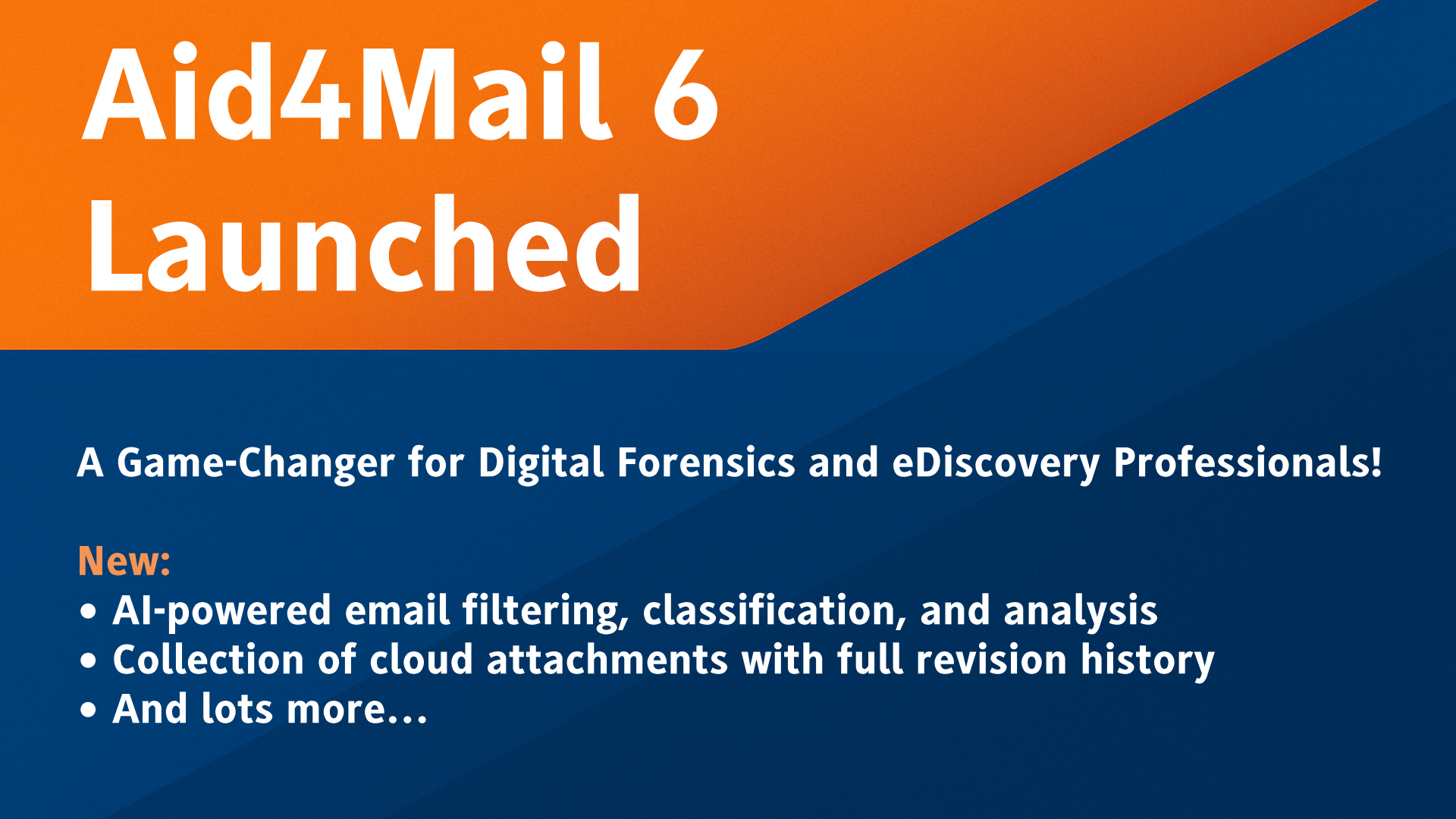 Aid4Mail 6
Launched

A Game-Changer for Digital Forensics and eDiscovery Professionals!

New:
• AI-powered email filtering, classification, and analysis
• Collection of cloud attachments with full revision history
• And lots more…